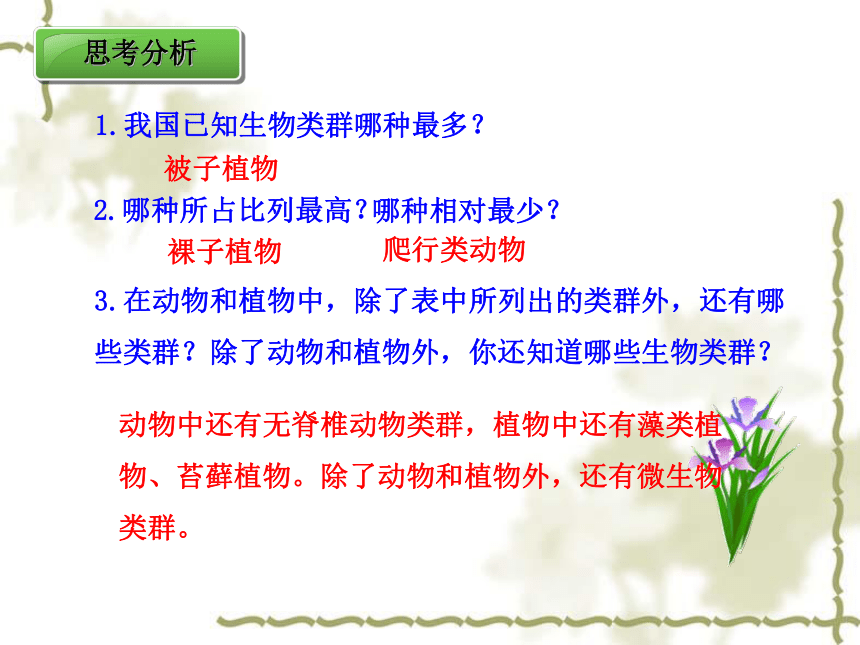 思考分析

1.我国已知生物类群哪种最多？

被子植物

2.哪种所占比列最高？哪种相对最少？

裸子植物　　　爬行类动物

3.在动物和植物中，除了表中所列出的类群外，还有哪些类群？除了动物和植物外，你还知道哪些生物类群？

动物中还有无脊椎动物类群，植物中还有藻类植物、苔藓植物。除了动物和植物外，还有微生物类群。